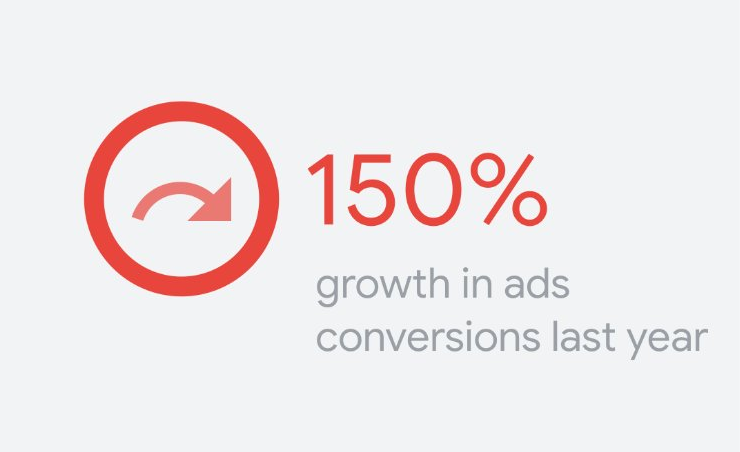 150%

growth in ads conversions last year